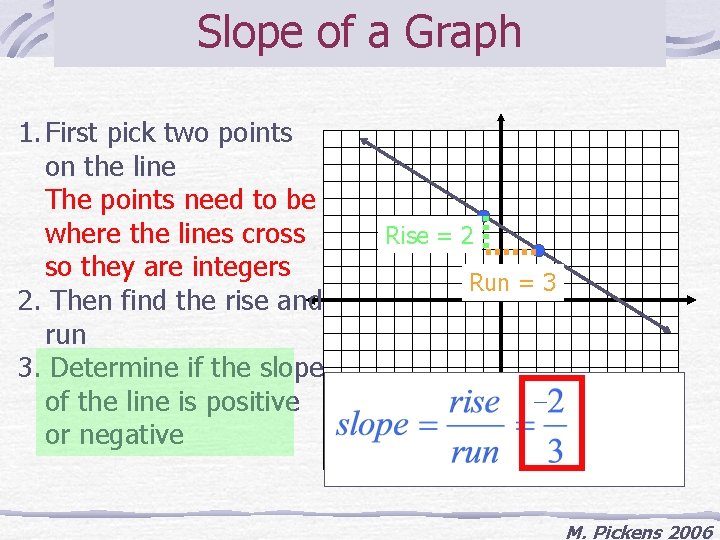 Slope of a Graph

1. First pick two points on the line
The points need to be where the lines cross so they are integers
2. Then find the rise and run
3. Determine if the slope of the line is positive or negative

Rise = 2

Run = 3

$slope = \frac{rise}{run} = \frac{-2}{3}$

M. Pickens 2006